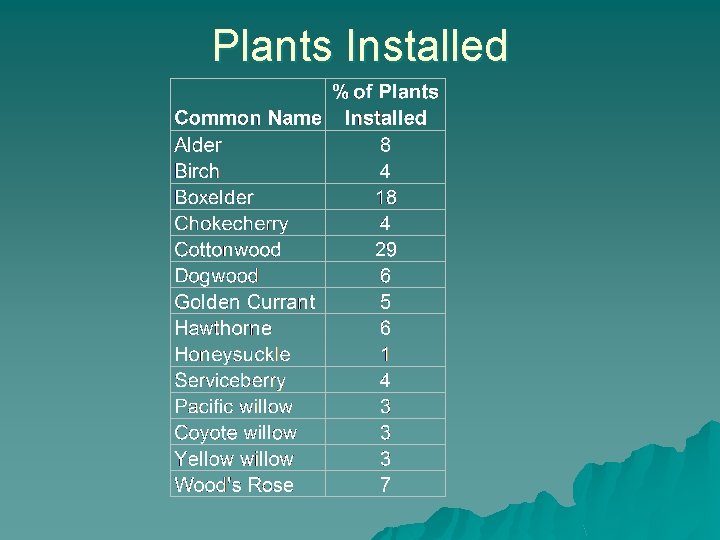 Plants Installed

| Common Name | % of Plants Installed |
|---|---|
| Alder | 8 |
| Birch | 4 |
| Boxelder | 18 |
| Chokecherry | 4 |
| Cottonwood | 29 |
| Dogwood | 6 |
| Golden Currant | 5 |
| Hawthorne | 6 |
| Honeysuckle | 1 |
| Serviceberry | 4 |
| Pacific willow | 3 |
| Coyote willow | 3 |
| Yellow willow | 3 |
| Wood's Rose | 7 |